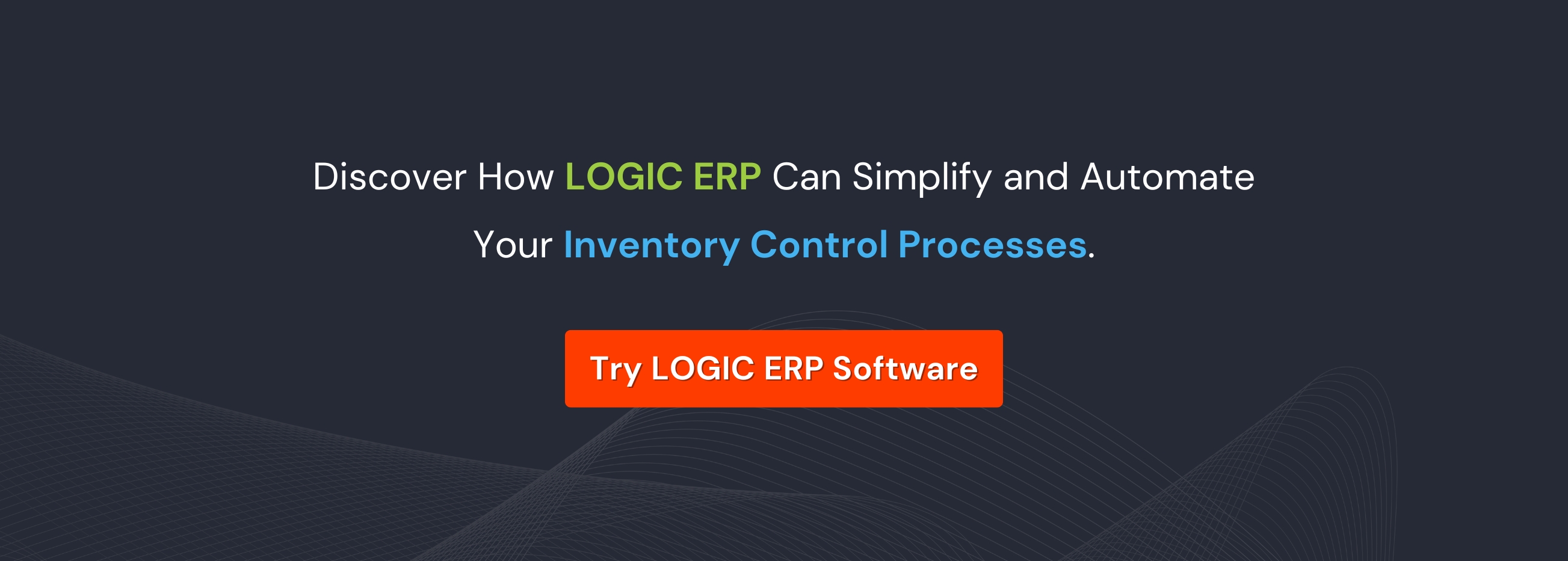 Discover How LOGIC ERP Can Simplify and Automate Your Inventory Control Processes.

Try LOGIC ERP Software